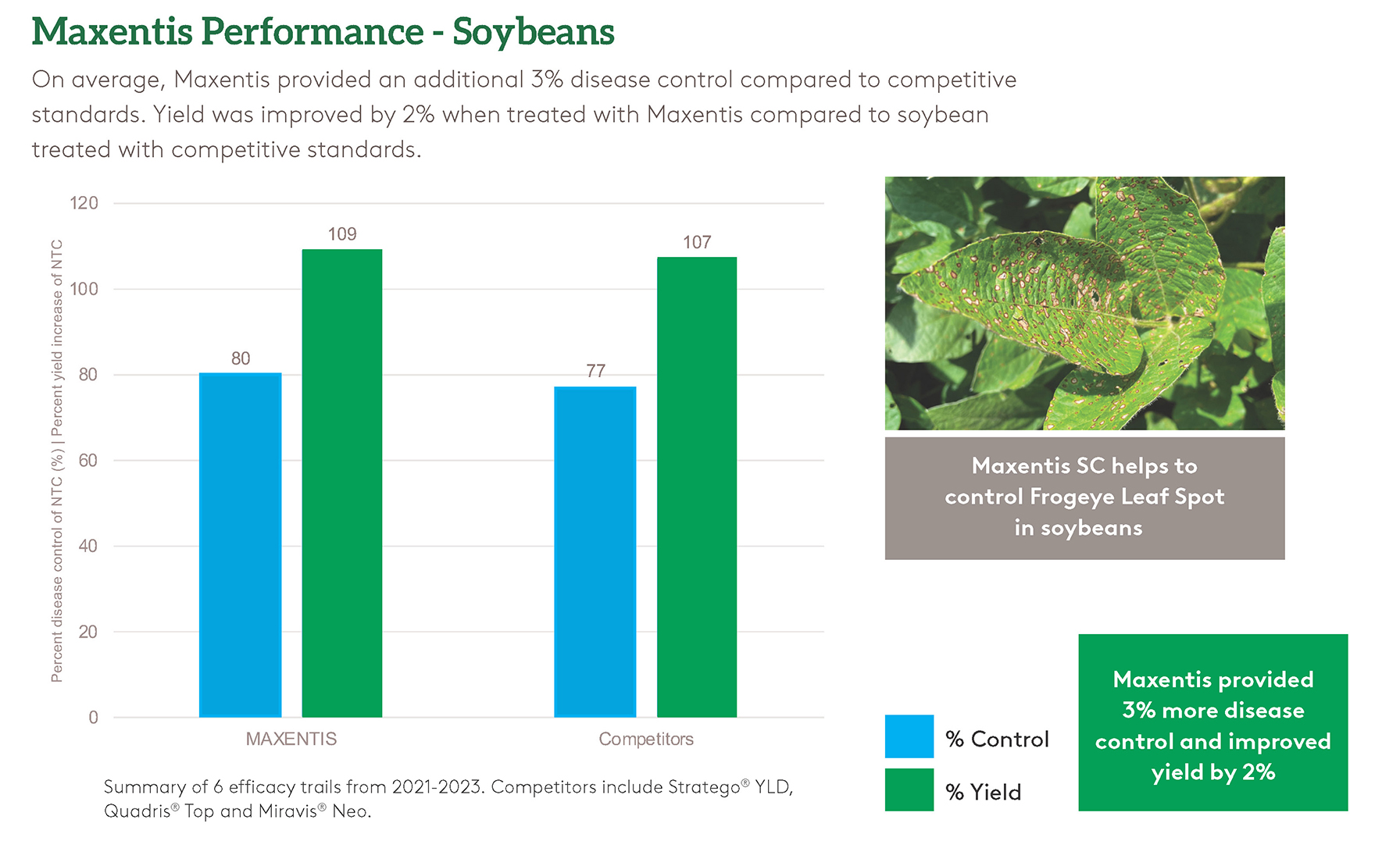 Maxentis Performance - Soybeans

On average, Maxentis provided an additional 3% disease control compared to competitive standards. Yield was improved by 2% when treated with Maxentis compared to soybean treated with competitive standards.

Percent disease control of NTC (%) | Percent yield increase of NTC

120
100
80
60
40
20
0

80
109
77
107

MAXENTIS
Competitors

Summary of 6 efficacy trails from 2021-2023. Competitors include Stratego® YLD, Quadris® Top and Miravis® Neo.

Maxentis SC helps to control Frogeye Leaf Spot in soybeans

% Control
% Yield

Maxentis provided 3% more disease control and improved yield by 2%